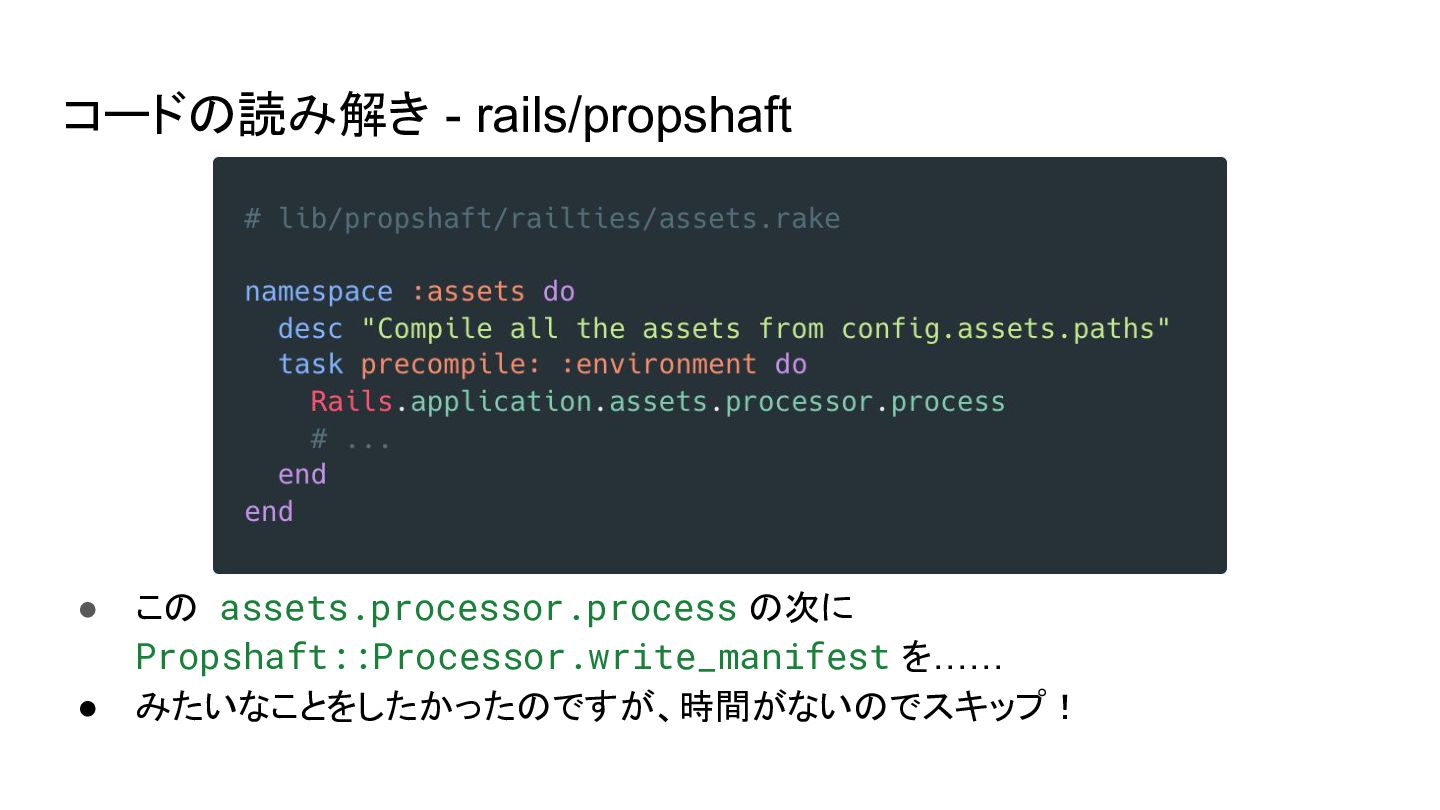 コードの読み解き - rails/propshaft

# lib/propshaft/railties/assets.rake

namespace :assets do
  desc "Compile all the assets from config.assets.paths"
  task precompile: :environment do
    Rails.application.assets.processor.process
    # ...
  end
end

● この assets.processor.process の次に Propshaft::Processor.write_manifest を……
● みたいなことをしたかったのですが、時間がないのでスキップ！